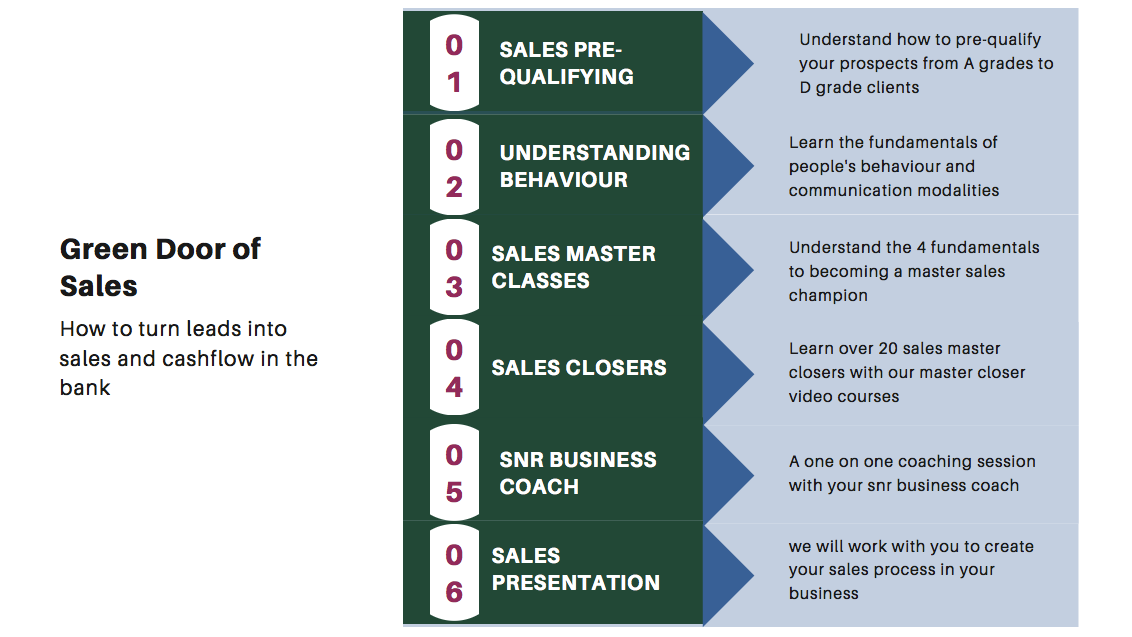 Green Door of Sales

How to turn leads into sales and cashflow in the bank

01 SALES PRE-QUALIFYING

Understand how to pre-qualify your prospects from A grades to D grade clients

02 UNDERSTANDING BEHAVIOUR

Learn the fundamentals of people's behaviour and communication modalities

03 SALES MASTER CLASSES

Understand the 4 fundamentals to becoming a master sales champion

04 SALES CLOSERS

Learn over 20 sales master closers with our master closer video courses

05 SNR BUSINESS COACH

A one on one coaching session with your snr business coach

06 SALES PRESENTATION

we will work with you to create your sales process in your business